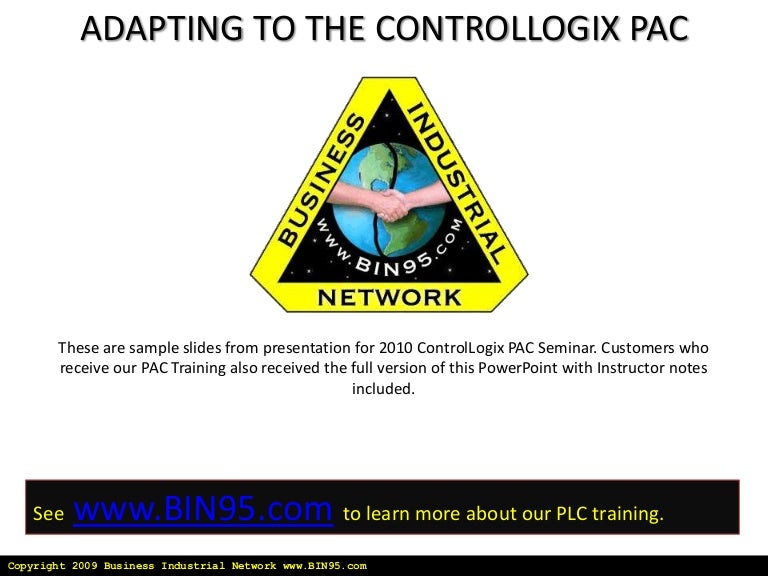 ADAPTING TO THE CONTROLLOGIX PAC

BUSINESS INDUSTRIAL NETWORK
WWW.BIN95.COM

These are sample slides from presentation for 2010 ControlLogix PAC Seminar. Customers who receive our PAC Training also received the full version of this PowerPoint with Instructor notes included.

See www.BIN95.com to learn more about our PLC training.

Copyright 2009 Business Industrial Network www.BIN95.com